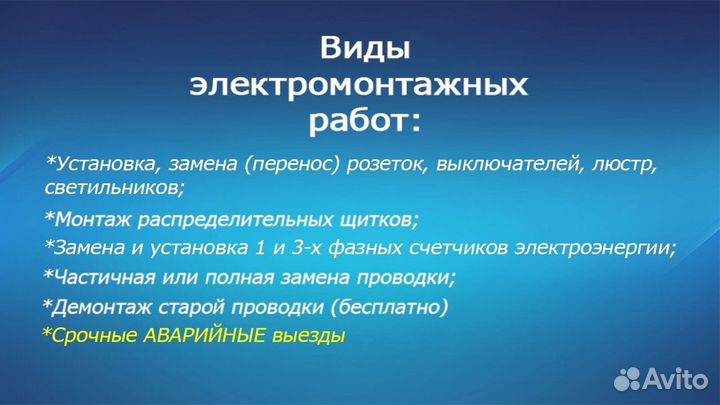 Виды электромонтажных работ:

*Установка, замена (перенос) розеток, выключателей, люстр, светильников;

*Монтаж распределительных щитков;

*Замена и установка 1 и 3-х фазных счетчиков электроэнергии;

*Частичная или полная замена проводки;

*Демонтаж старой проводки (бесплатно)

*Срочные АВАРИЙНЫЕ выезды

Avito